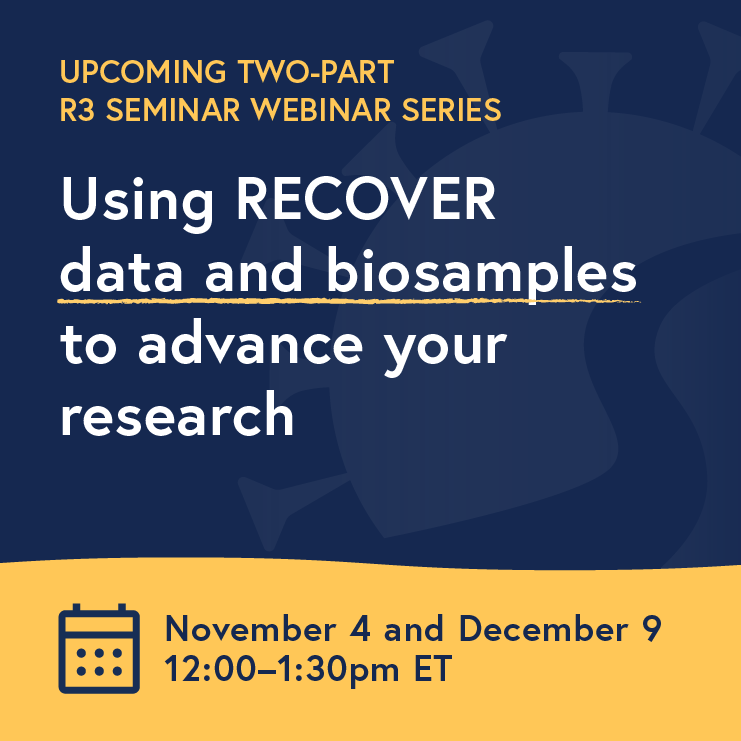 UPCOMING TWO-PART
R3 SEMINAR WEBINAR SERIES

Using RECOVER data and biosamples to advance your research

November 4 and December 9
12:00–1:30pm ET